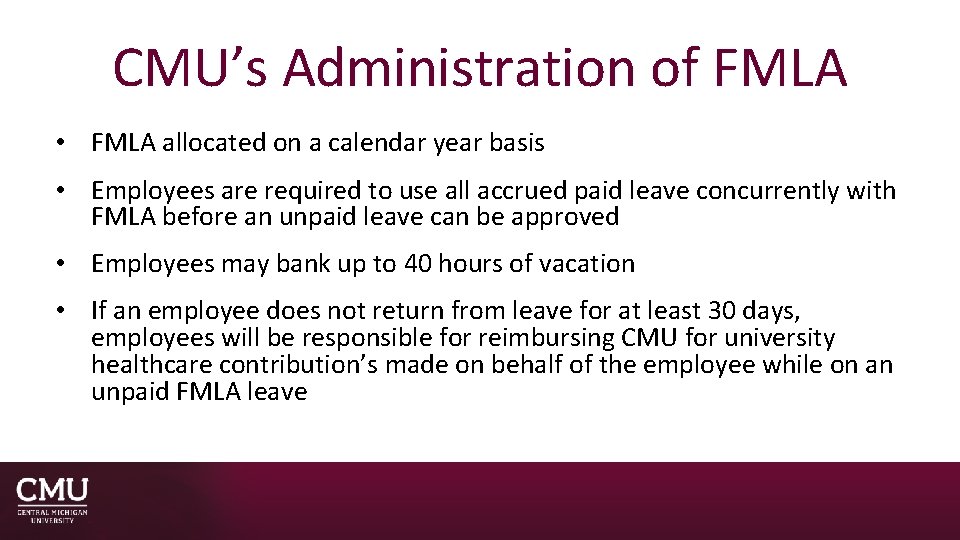 CMU's Administration of FMLA

• FMLA allocated on a calendar year basis

• Employees are required to use all accrued paid leave concurrently with FMLA before an unpaid leave can be approved

• Employees may bank up to 40 hours of vacation

• If an employee does not return from leave for at least 30 days, employees will be responsible for reimbursing CMU for university healthcare contribution's made on behalf of the employee while on an unpaid FMLA leave

CMU
CENTRAL MICHIGAN UNIVERSITY